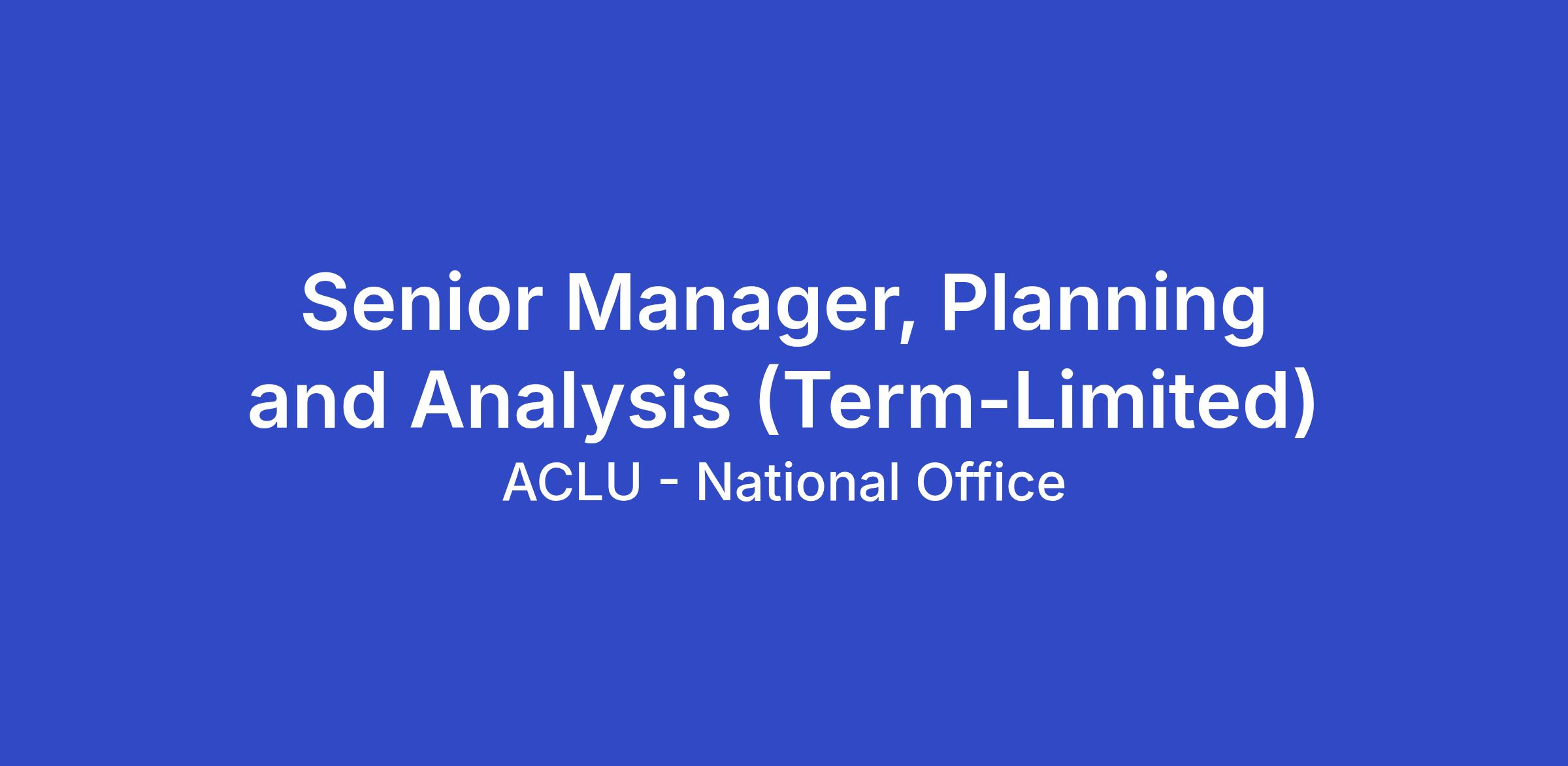 Senior Manager, Planning and Analysis (Term-Limited)

ACLU - National Office